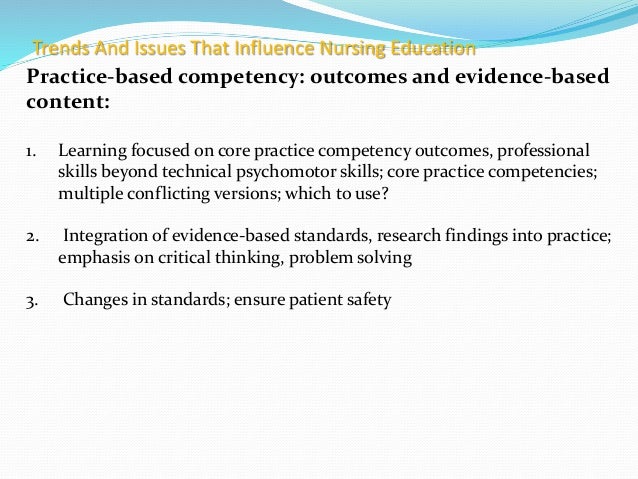 Trends And Issues That Influence Nursing Education

Practice-based competency: outcomes and evidence-based content:

1. Learning focused on core practice competency outcomes, professional skills beyond technical psychomotor skills; core practice competencies; multiple conflicting versions; which to use?

2. Integration of evidence-based standards, research findings into practice; emphasis on critical thinking, problem solving

3. Changes in standards; ensure patient safety